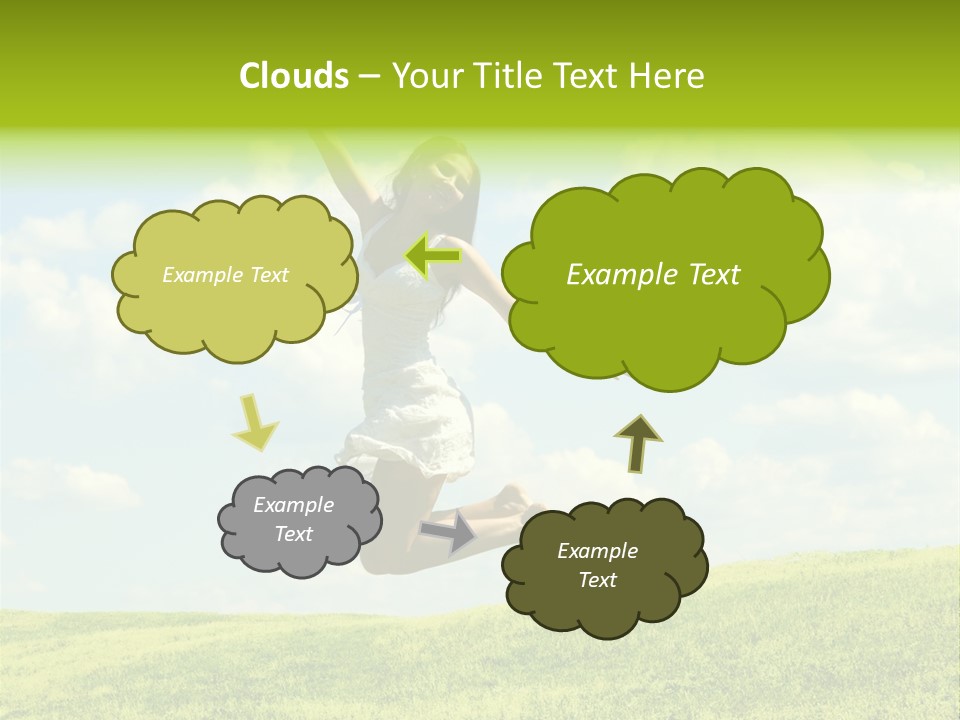 Clouds – Your Title Text Here

Example Text

Example Text

Example Text

Example Text